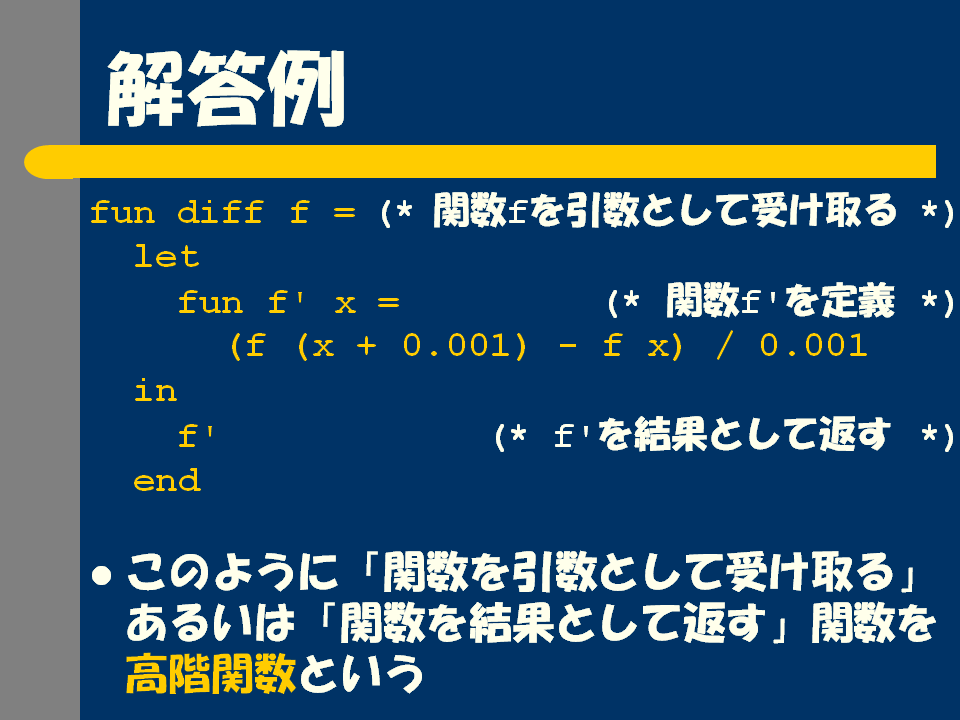 解答例

fun diff f = (* 関数fを引数として受け取る *)
  let
    fun f' x =          (* 関数f'を定義 *)
      (f (x + 0.001) - f x) / 0.001
  in
    f'              (* f'を結果として返す *)
  end

• このように「関数を引数として受け取る」あるいは「関数を結果として返す」関数を高階関数という